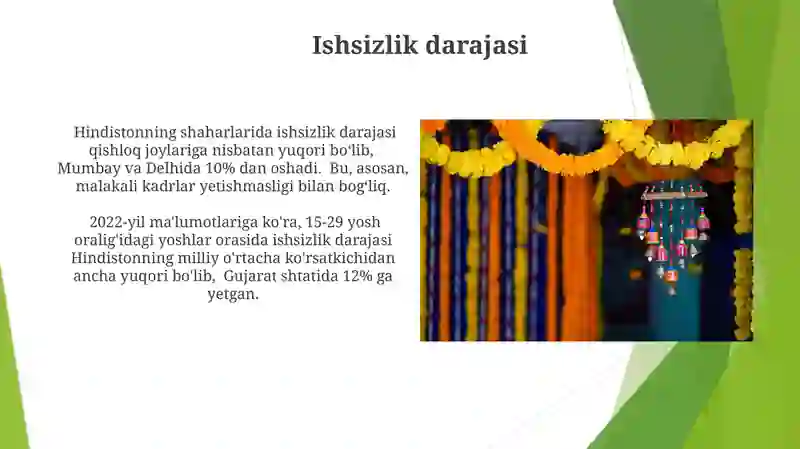 Ishsizlik darajasi

Hindistonning shaharlarida ishsizlik darajasi qishloq joylariga nisbatan yuqori bo'lib, Mumbay va Delhida 10% dan oshadi. Bu, asosan, malakali kadrlar yetishmasligi bilan bog'liq.

2022-yil ma'lumotlariga ko'ra, 15-29 yosh oralig'idagi yoshlar orasida ishsizlik darajasi Hindistonning milliy o'rtacha ko'rsatkichidan ancha yuqori bo'lib, Gujarat shtatida 12% ga yetgan.